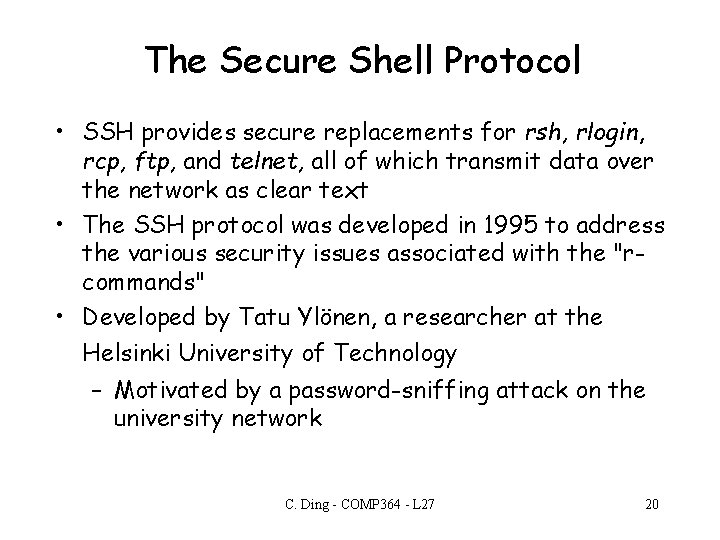 The Secure Shell Protocol

• SSH provides secure replacements for rsh, rlogin, rcp, ftp, and telnet, all of which transmit data over the network as clear text

• The SSH protocol was developed in 1995 to address the various security issues associated with the "r-commands"

• Developed by Tatu Ylönen, a researcher at the Helsinki University of Technology

– Motivated by a password-sniffing attack on the university network

C. Ding - COMP364 - L27

20